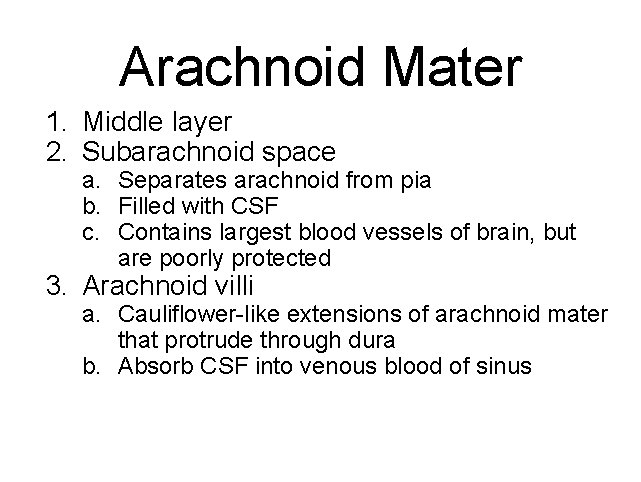 Arachnoid Mater

1. Middle layer
2. Subarachnoid space
   a. Separates arachnoid from pia
   b. Filled with CSF
   c. Contains largest blood vessels of brain, but are poorly protected
3. Arachnoid villi
   a. Cauliflower-like extensions of arachnoid mater that protrude through dura
   b. Absorb CSF into venous blood of sinus